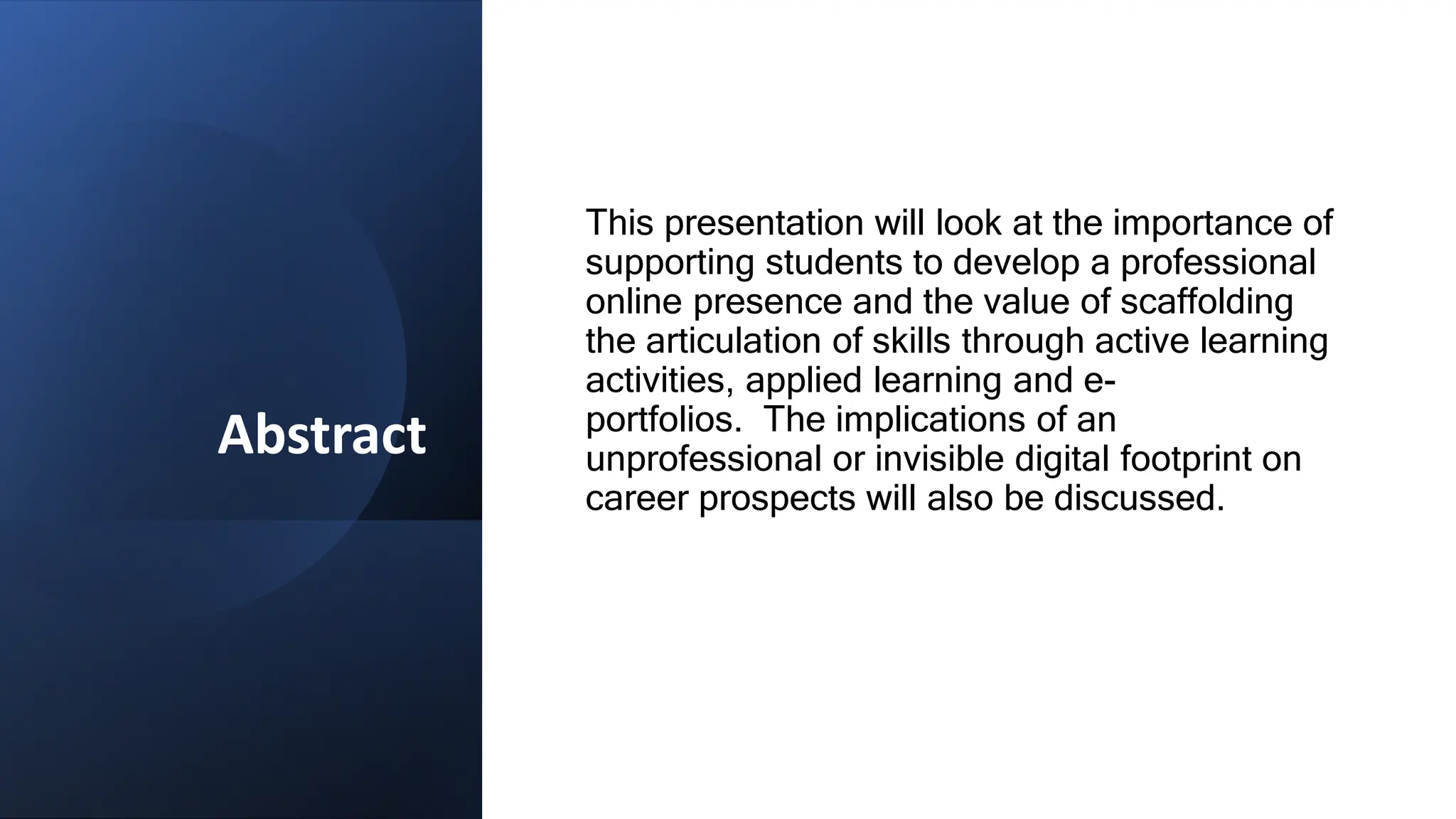 Abstract

This presentation will look at the importance of supporting students to develop a professional online presence and the value of scaffolding the articulation of skills through active learning activities, applied learning and e-portfolios.  The implications of an unprofessional or invisible digital footprint on career prospects will also be discussed.